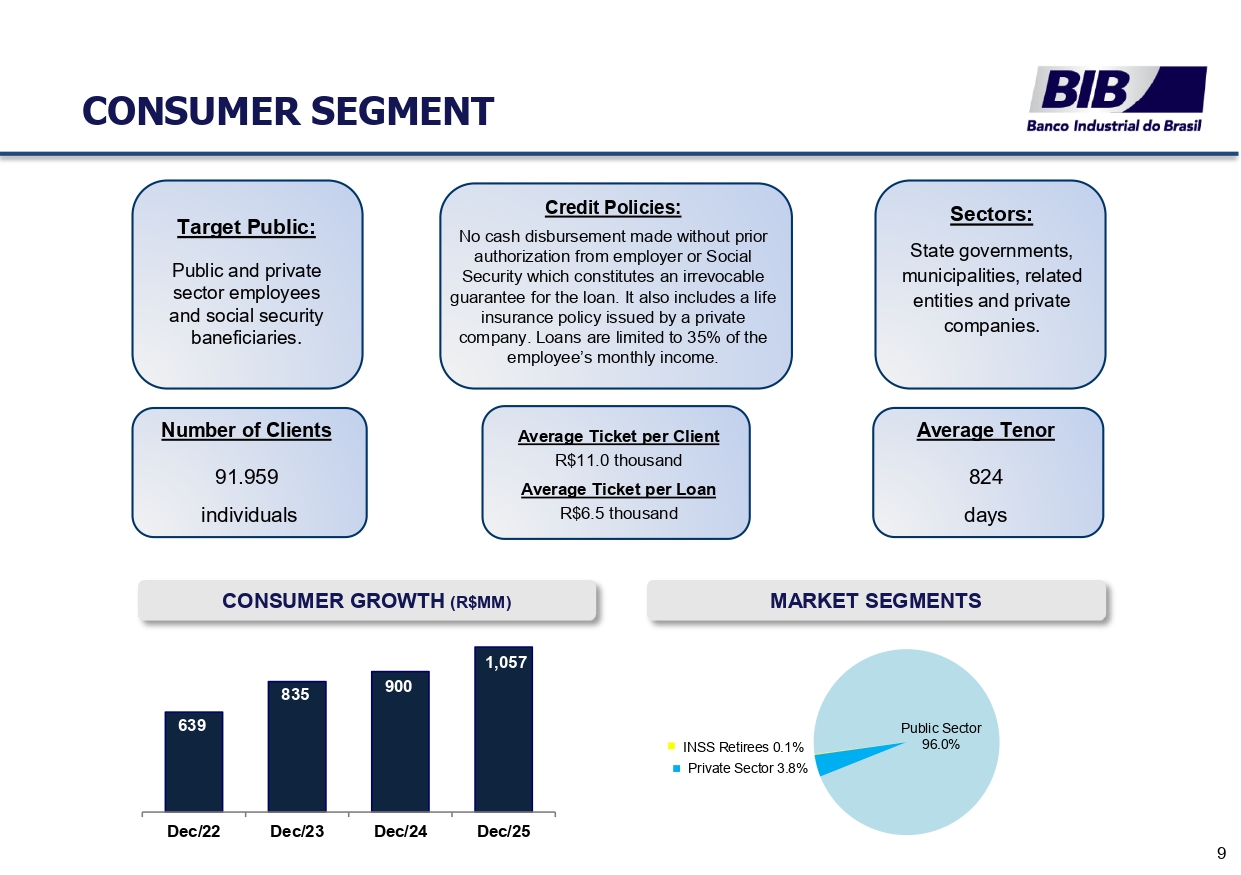 CONSUMER SEGMENT

BIB
Banco Industrial do Brasil

Target Public:

Public and private sector employees and social security baneficiaries.

Credit Policies:

No cash disbursement made without prior authorization from employer or Social Security which constitutes an irrevocable guarantee for the loan. It also includes a life insurance policy issued by a private company. Loans are limited to 35% of the employee's monthly income.

Sectors:

State governments, municipalities, related entities and private companies.

Number of Clients

91.959

individuals

Average Ticket per Client

R$11.0 thousand

Average Ticket per Loan

R$6.5 thousand

Average Tenor

824

days

CONSUMER GROWTH (R$MM)

639
835
900
1,057

Dec/22 Dec/23 Dec/24 Dec/25

MARKET SEGMENTS

INSS Retirees 0.1%
Private Sector 3.8%
Public Sector 96.0%

9